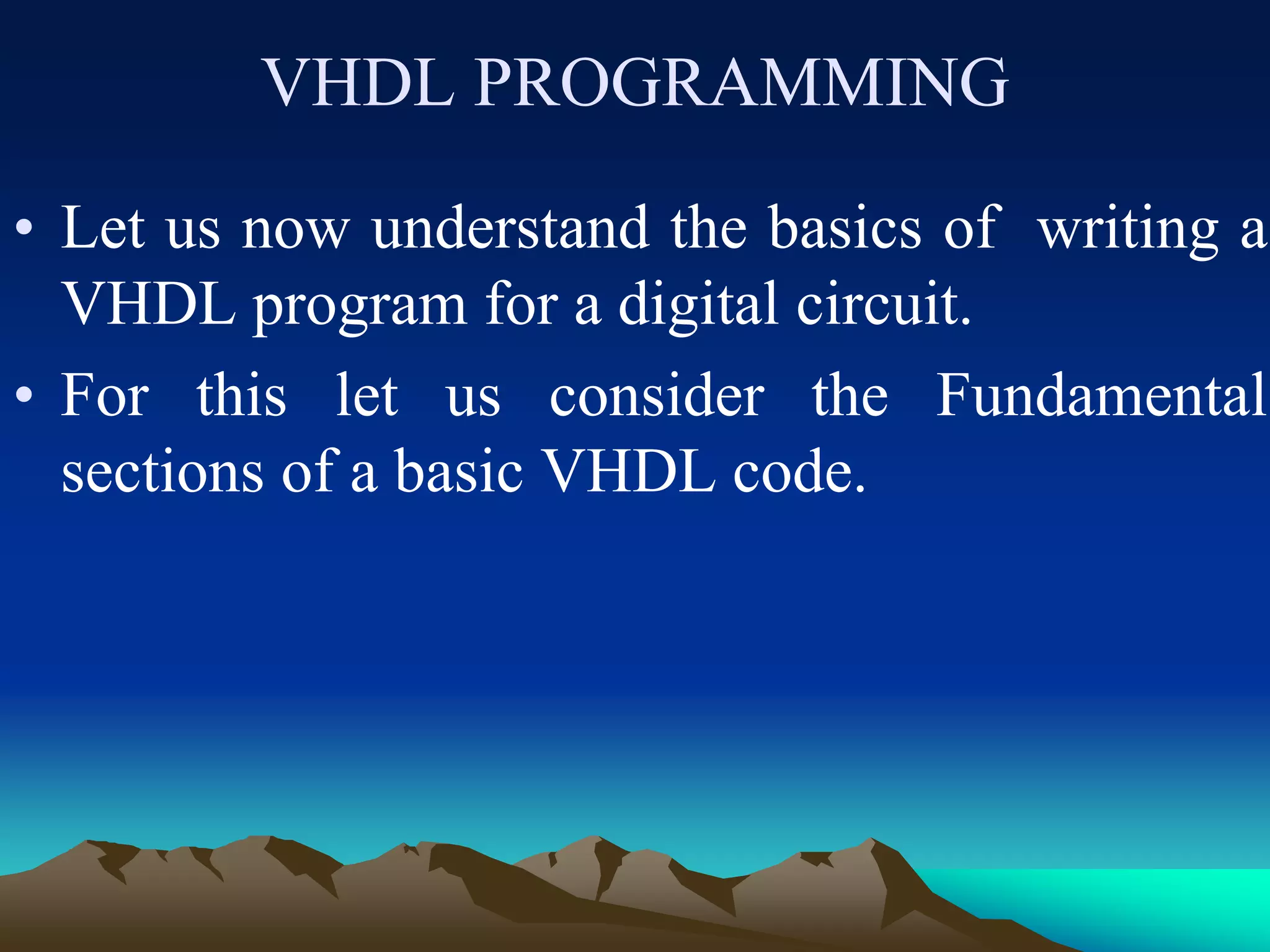 VHDL PROGRAMMING

• Let us now understand the basics of writing a VHDL program for a digital circuit.
• For this let us consider the Fundamental sections of a basic VHDL code.